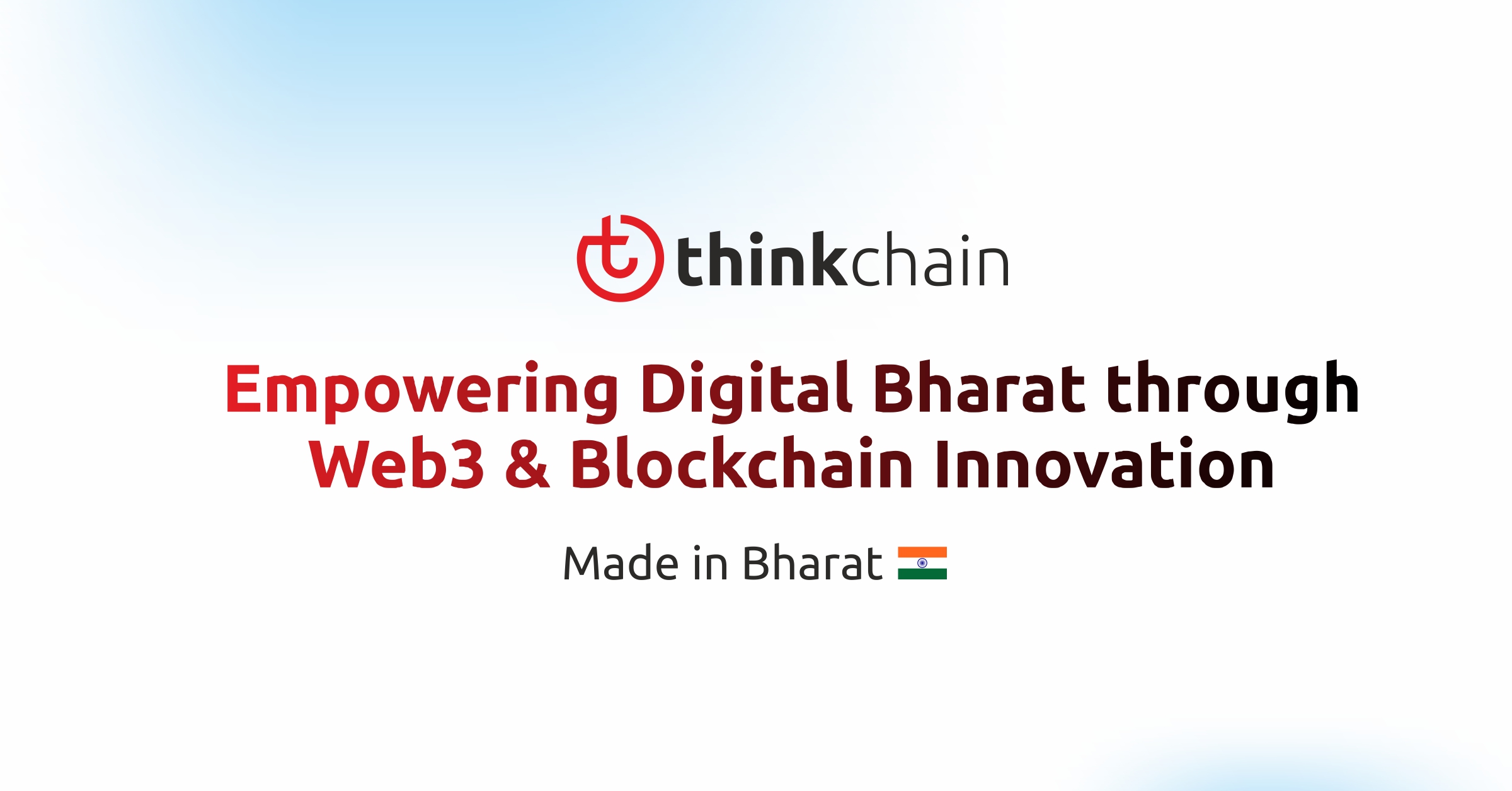 thinkchain

Empowering Digital Bharat through Web3 & Blockchain Innovation

Made in Bharat